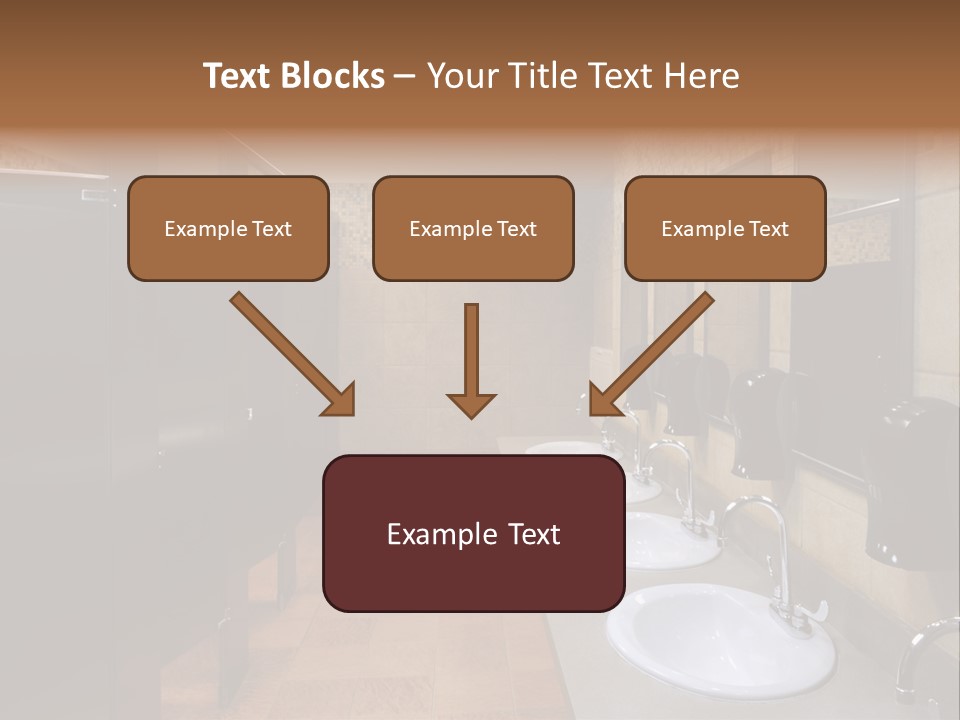 Text Blocks – Your Title Text Here

Example Text

Example Text

Example Text

Example Text